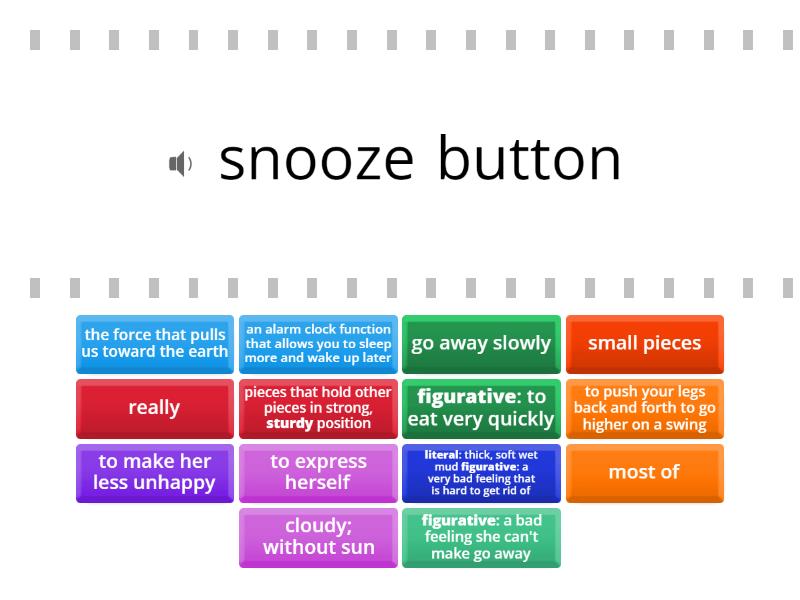 snooze button

the force that pulls us toward the earth

an alarm clock function that allows you to sleep more and wake up later

go away slowly

small pieces

really

pieces that hold other pieces in strong, sturdy position

figurative: to eat very quickly

to push your legs back and forth to go higher on a swing

to make her less unhappy

to express herself

literal: thick, soft wet mud figurative: a very bad feeling that is hard to get rid of

most of

cloudy; without sun

figurative: a bad feeling she can't make go away